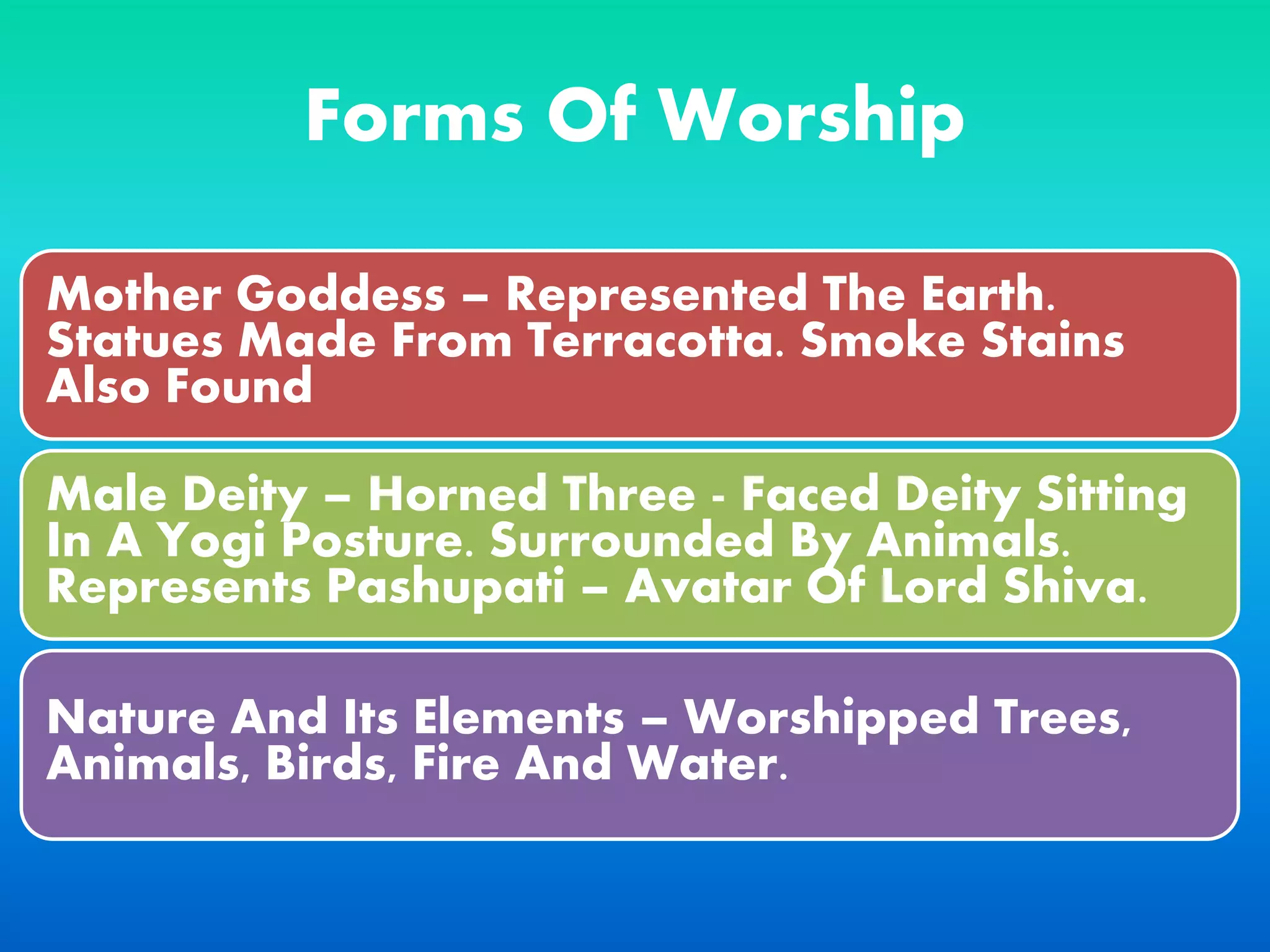 Forms Of Worship

Mother Goddess – Represented The Earth. Statues Made From Terracotta. Smoke Stains Also Found

Male Deity – Horned Three - Faced Deity Sitting In A Yogi Posture. Surrounded By Animals. Represents Pashupati – Avatar Of Lord Shiva.

Nature And Its Elements – Worshipped Trees, Animals, Birds, Fire And Water.